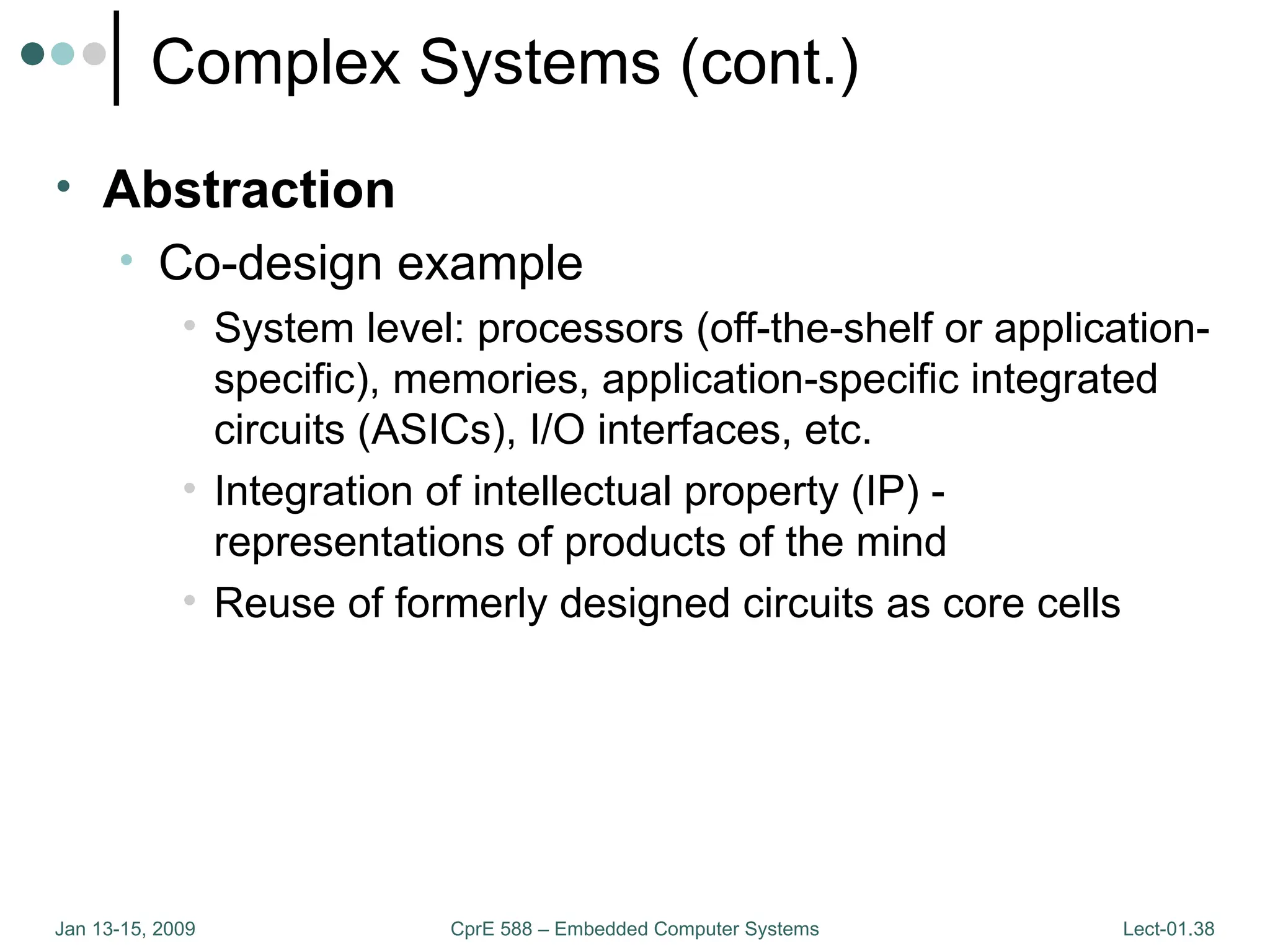 Complex Systems (cont.)

• Abstraction
  • Co-design example
    • System level: processors (off-the-shelf or application-specific), memories, application-specific integrated circuits (ASICs), I/O interfaces, etc.
    • Integration of intellectual property (IP) - representations of products of the mind
    • Reuse of formerly designed circuits as core cells

Jan 13-15, 2009    CprE 588 – Embedded Computer Systems    Lect-01.38